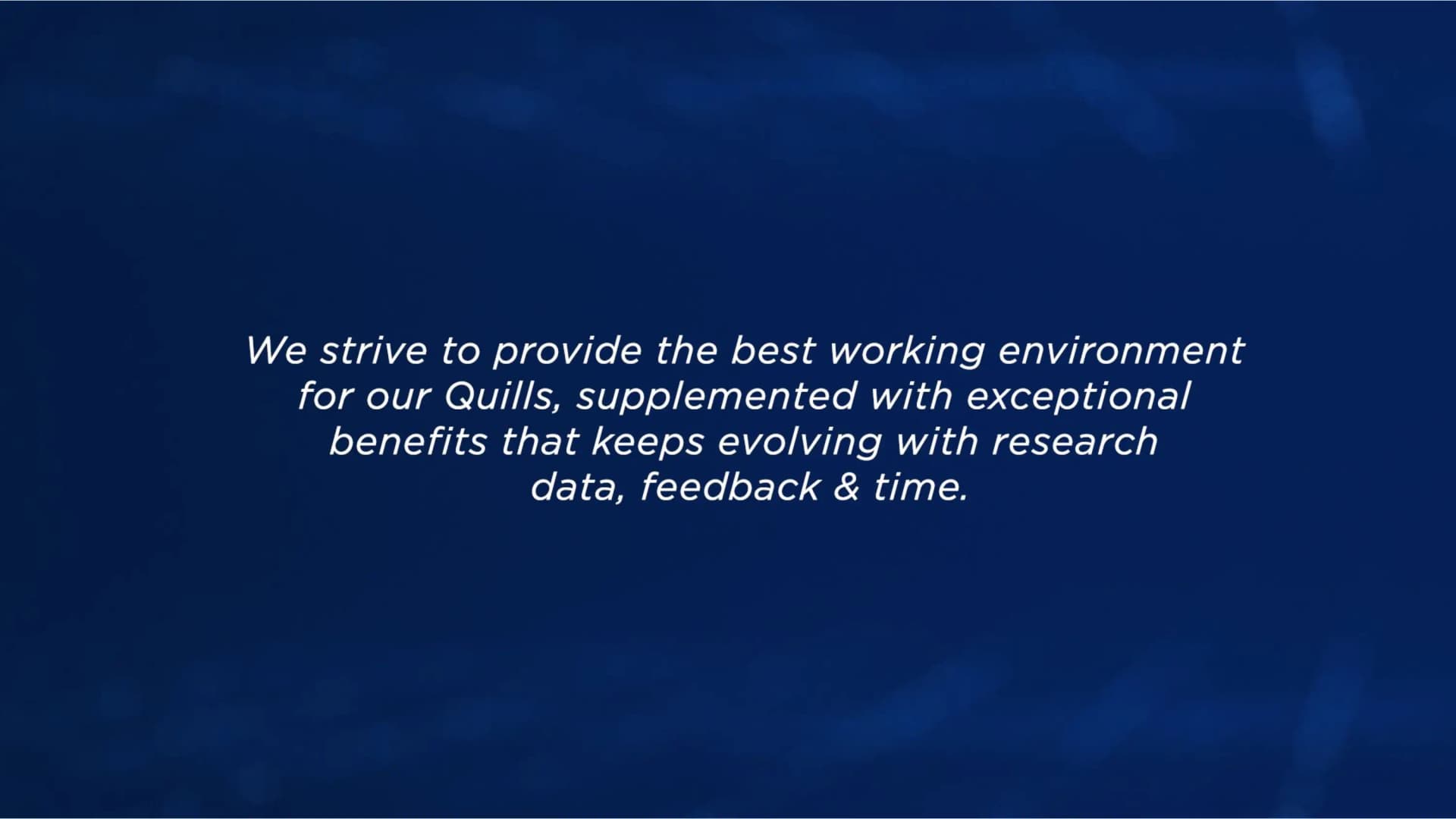 We strive to provide the best working environment for our Quills, supplemented with exceptional benefits that keeps evolving with research data, feedback & time.